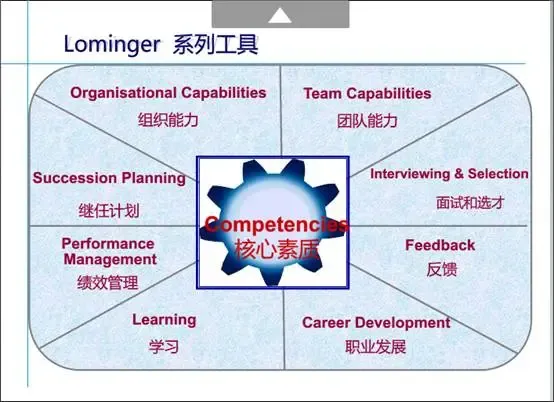 Lominger 系列工具

Organisational Capabilities
组织能力

Team Capabilities
团队能力

Succession Planning
继任计划

Interviewing & Selection
面试和选才

Competencies
核心素质

Performance Management
绩效管理

Feedback
反馈

Learning
学习

Career Development
职业发展